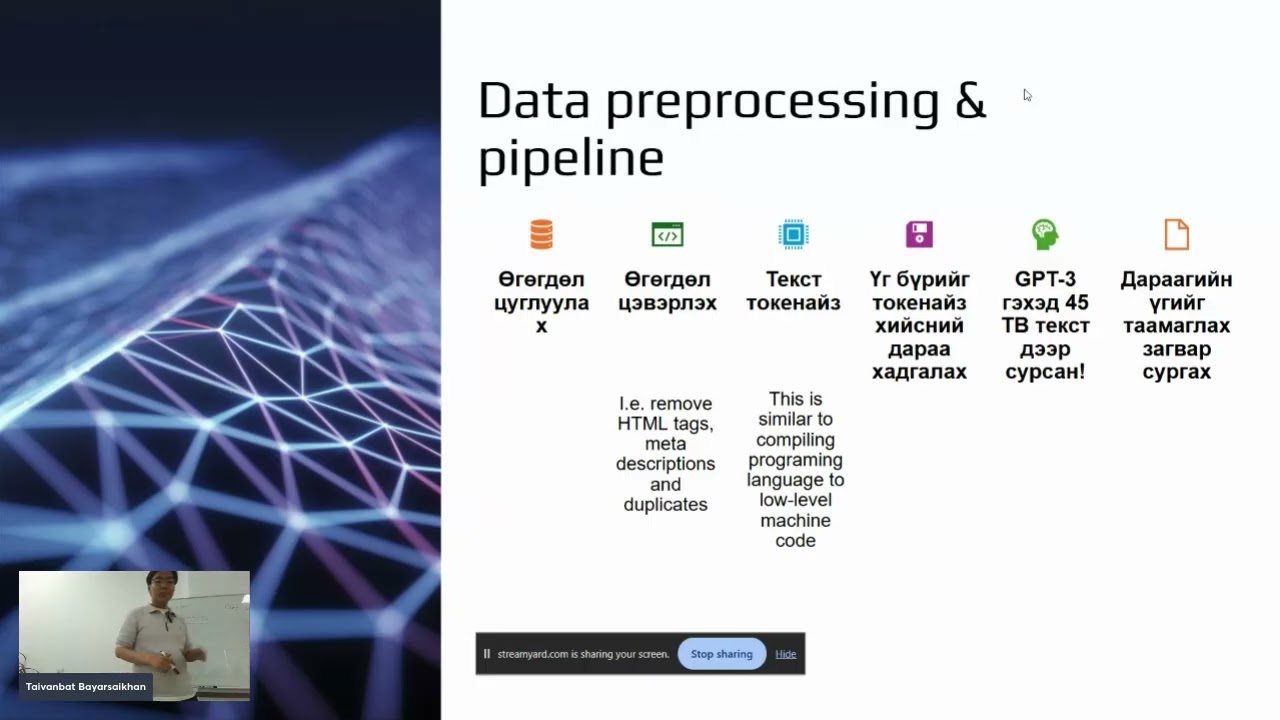 Data preprocessing & pipeline

Өгөгдөл цуглуулах

Өгөгдөл цэвэрлэх

I.e. remove HTML tags, meta descriptions and duplicates

Текст токенайз

This is similar to compiling programing language to low-level machine code

Үг бүрийг токенайз хийсний дараа хадгалах

GPT-3 гэхэд 45 TB текст дээр сурсан!

Дараагийн үгийг таамаглах загвар сургах

streamyard.com is sharing your screen. Stop sharing Hide

Taivanbat Bayarsaikhan